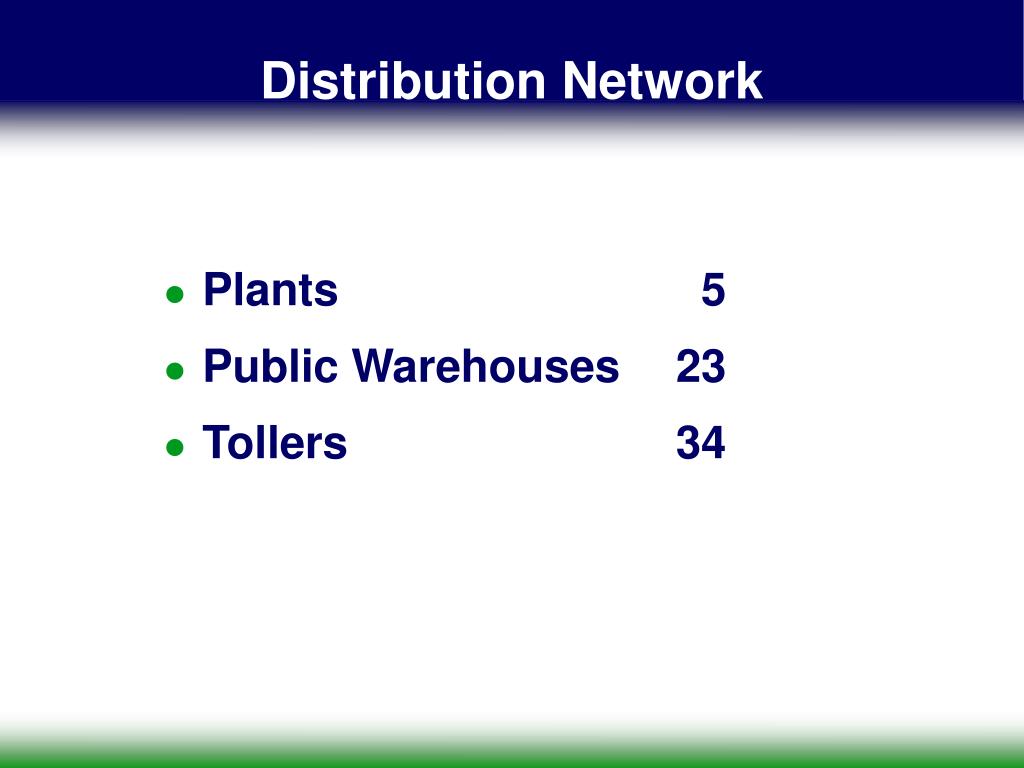 Distribution Network

- Plants 5
- Public Warehouses 23
- Tollers 34